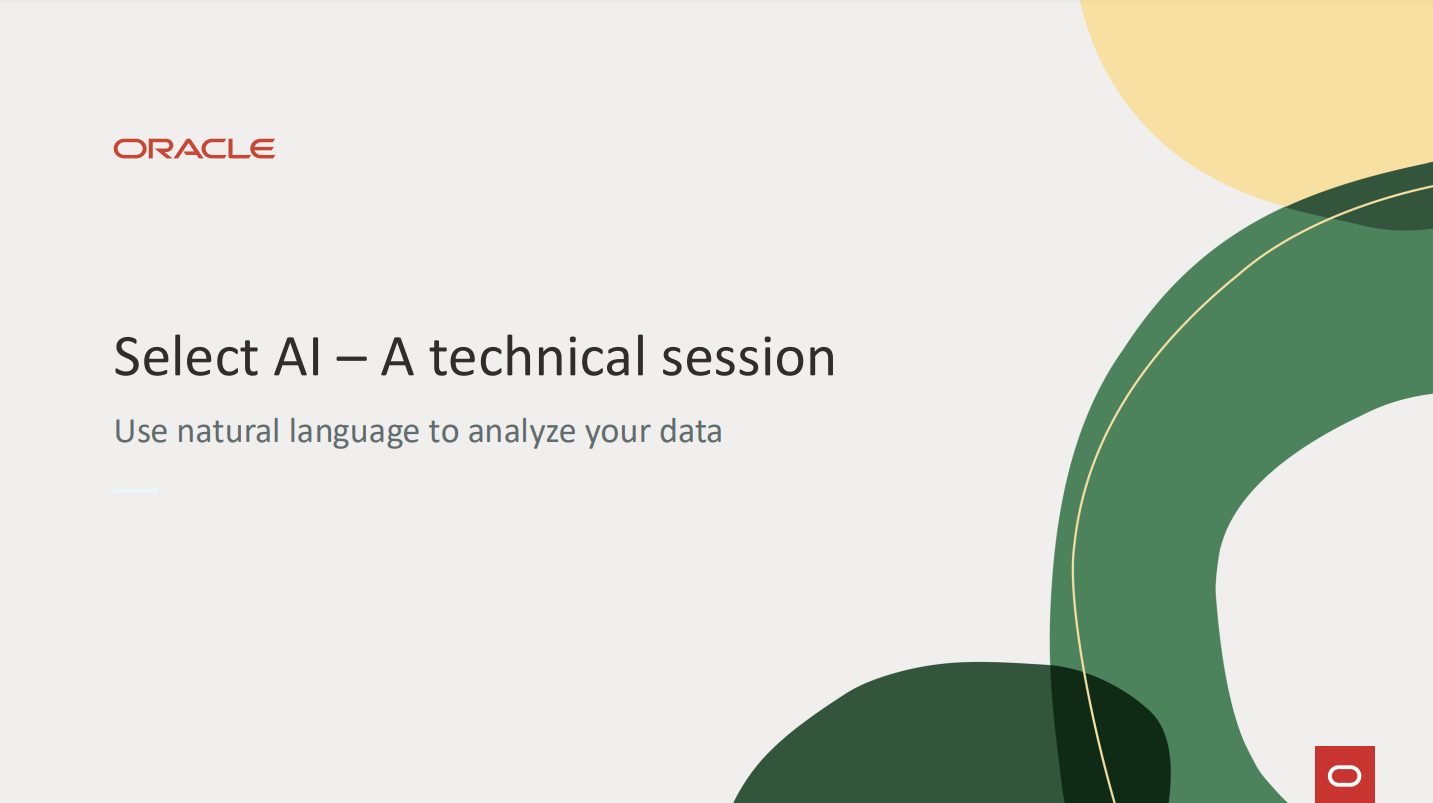 ORACLE

Select AI – A technical session

Use natural language to analyze your data